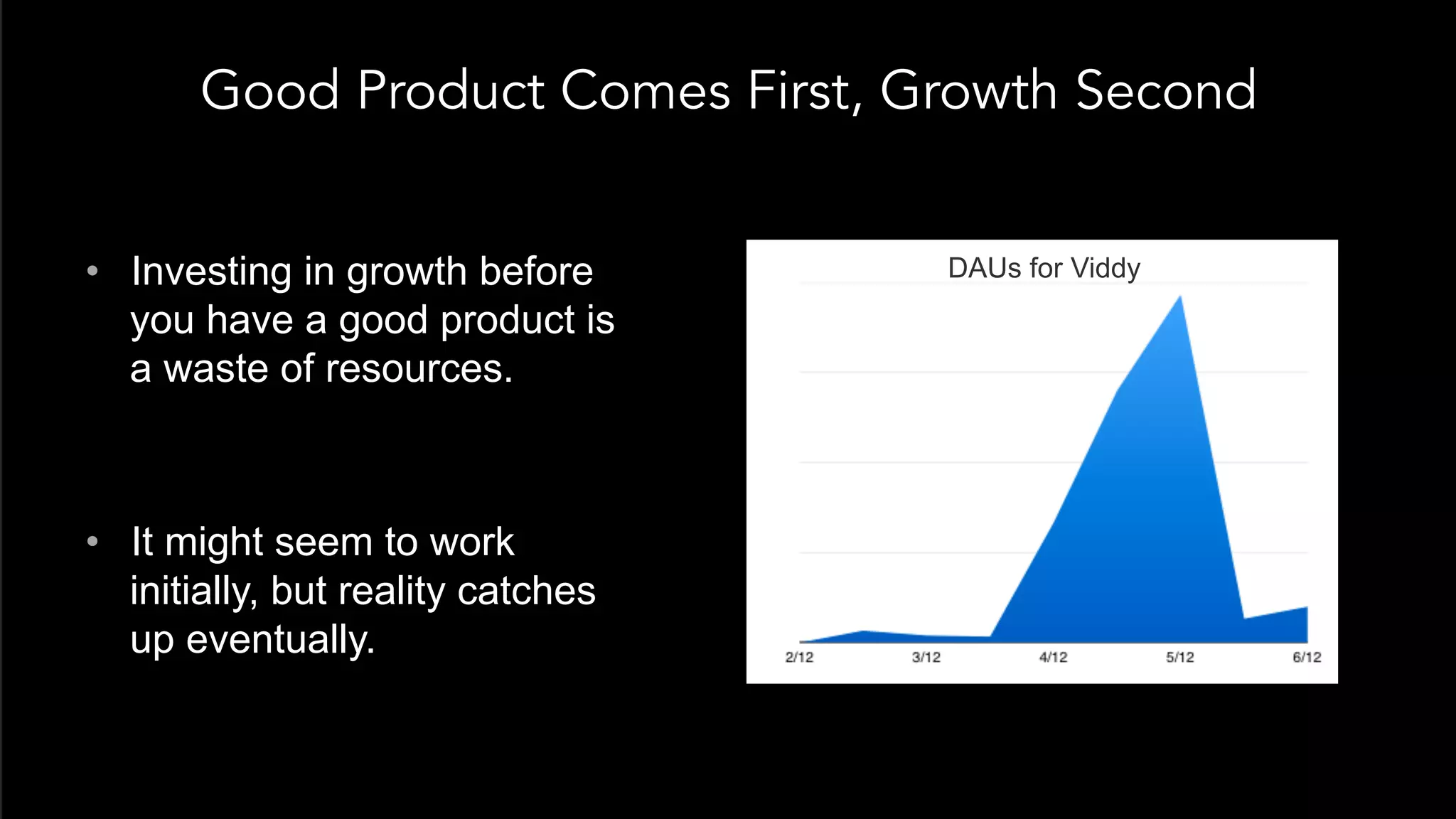 Good Product Comes First, Growth Second

• Investing in growth before you have a good product is a waste of resources.

• It might seem to work initially, but reality catches up eventually.

DAUs for Viddy

2/12
3/12
4/12
5/12
6/12